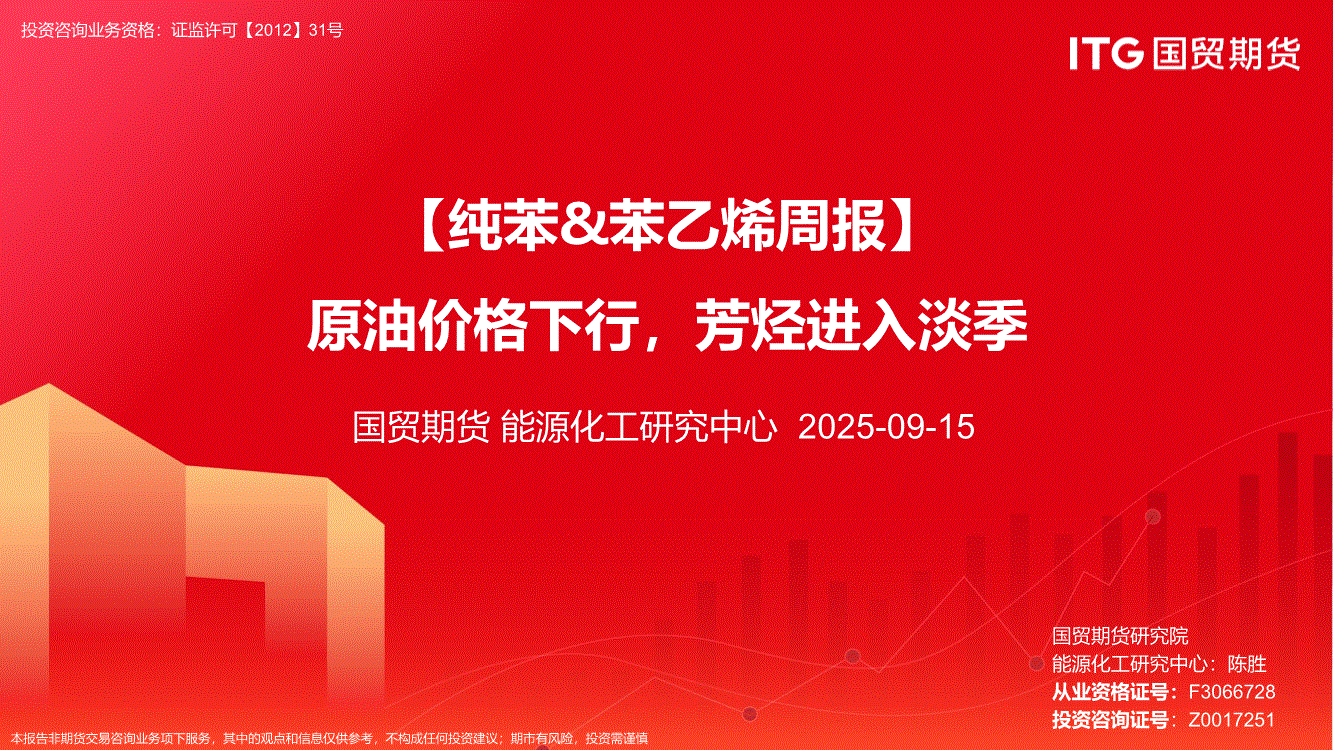 投资咨询业务资格：证监许可【2012】31号

ITG 国贸期货

【纯苯&苯乙烯周报】

原油价格下行，芳烃进入淡季

国贸期货 能源化工研究中心 2025-09-15

国贸期货研究院
能源化工研究中心：陈胜
从业资格证号：F3066728
投资咨询证号：Z0017251

本报告非期货交易咨询业务项下服务，其中的观点和信息仅供参考，不构成任何投资建议；期市有风险，投资需谨慎